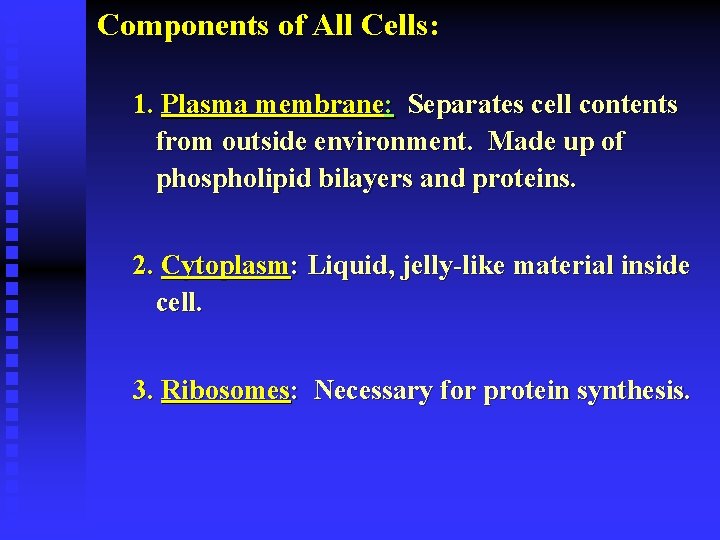 Components of All Cells:

1. Plasma membrane: Separates cell contents from outside environment. Made up of phospholipid bilayers and proteins.

2. Cytoplasm: Liquid, jelly-like material inside cell.

3. Ribosomes: Necessary for protein synthesis.